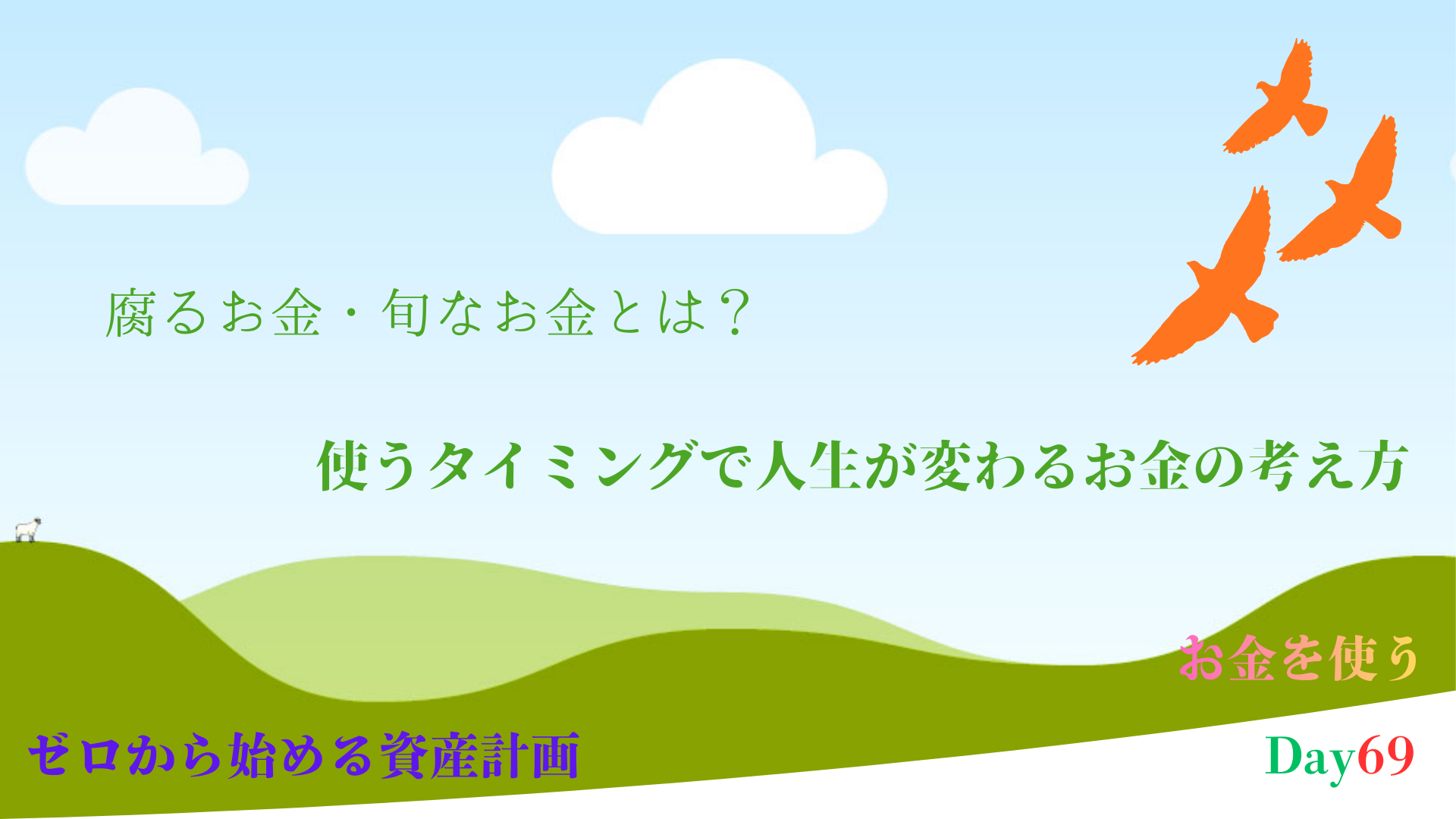 腐るお金・旬なお金とは？

使うタイミングで人生が変わるお金の考え方

お金を使う

ゼロから始める資産計画

Day69